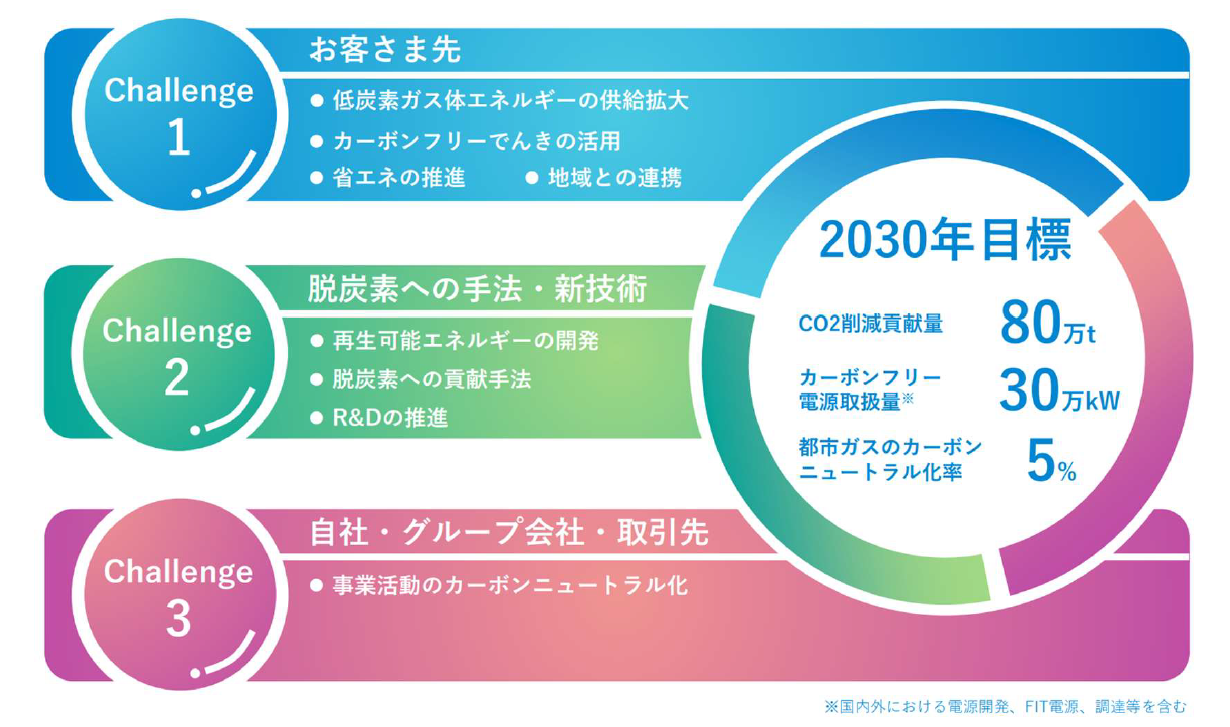 Challenge 1

お客さま先

● 低炭素ガス体エネルギーの供給拡大
● カーボンフリーでんきの活用
● 省エネの推進　● 地域との連携

Challenge 2

脱炭素への手法・新技術

● 再生可能エネルギーの開発
● 脱炭素への貢献手法
● R&Dの推進

Challenge 3

自社・グループ会社・取引先

● 事業活動のカーボンニュートラル化

2030年目標

CO2削減貢献量 80万t

カーボンフリー電源取扱量※ 30万kW

都市ガスのカーボンニュートラル化率 5%

※国内外における電源開発、FIT電源、調達等を含む